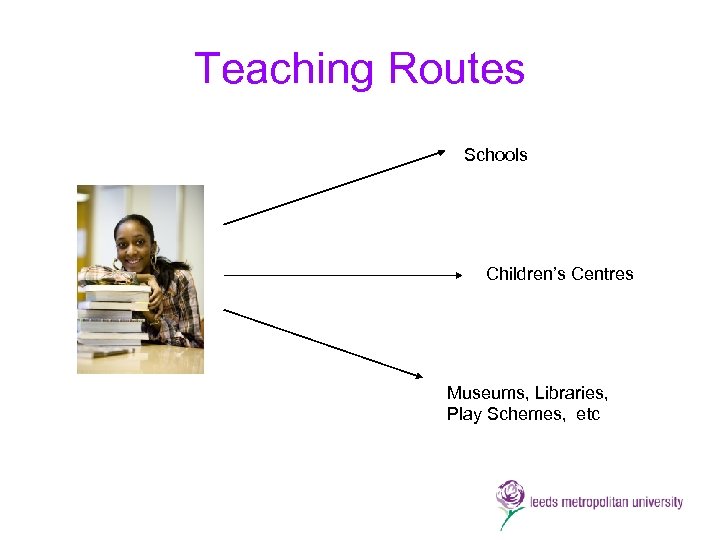 Teaching Routes

Schools

Children's Centres

Museums, Libraries, Play Schemes, etc

leeds metropolitan university